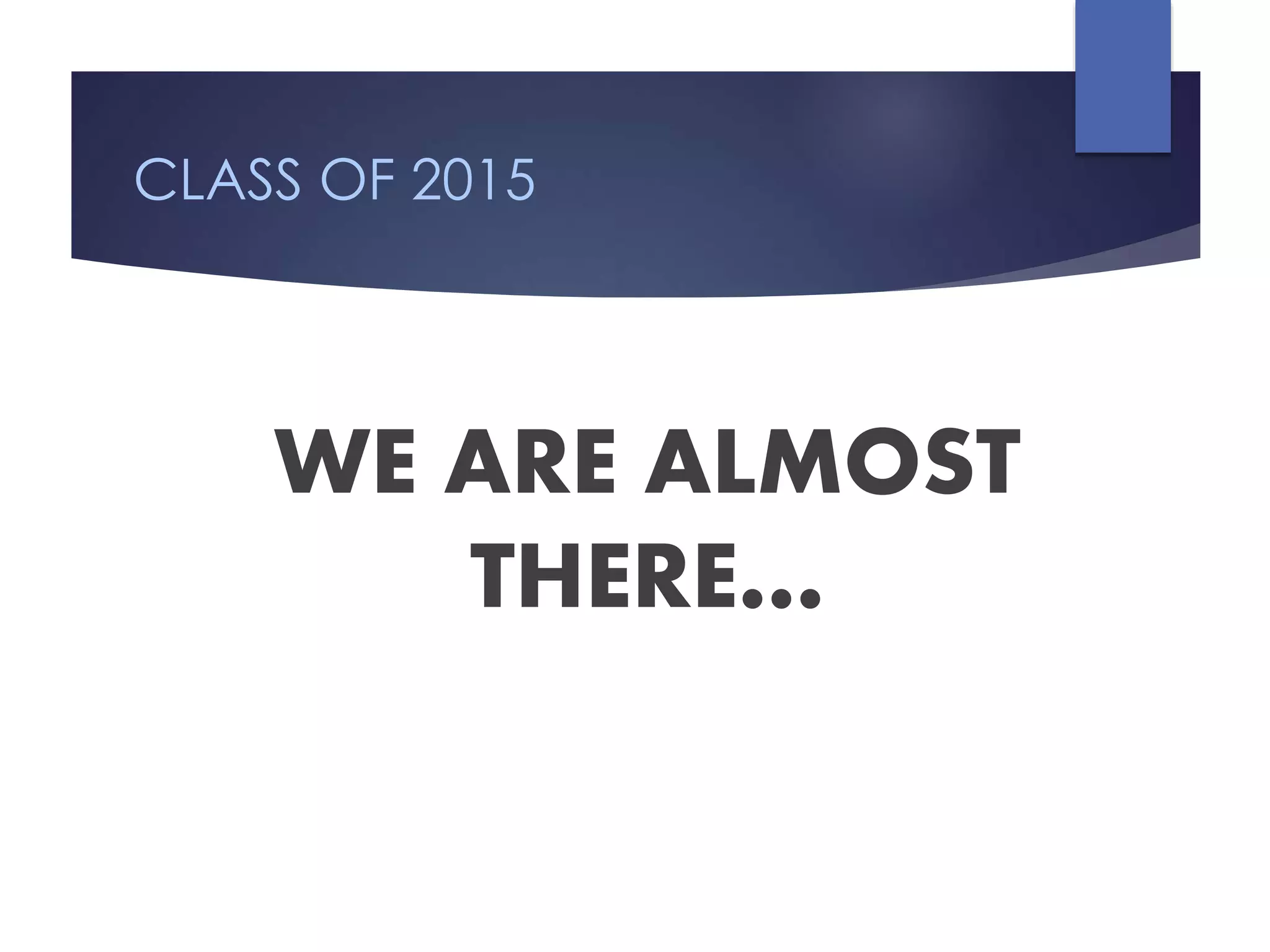 CLASS OF 2015

WE ARE ALMOST THERE…